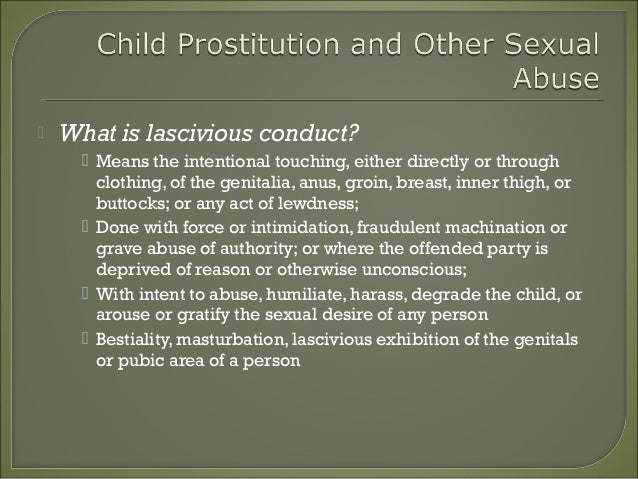 Child Prostitution and Other Sexual Abuse

What is lascivious conduct?

Means the intentional touching, either directly or through clothing, of the genitalia, anus, groin, breast, inner thigh, or buttocks; or any act of lewdness;

Done with force or intimidation, fraudulent machination or grave abuse of authority; or where the offended party is deprived of reason or otherwise unconscious;

With intent to abuse, humiliate, harass, degrade the child, or arouse or gratify the sexual desire of any person

Bestiality, masturbation, lascivious exhibition of the genitals or pubic area of a person